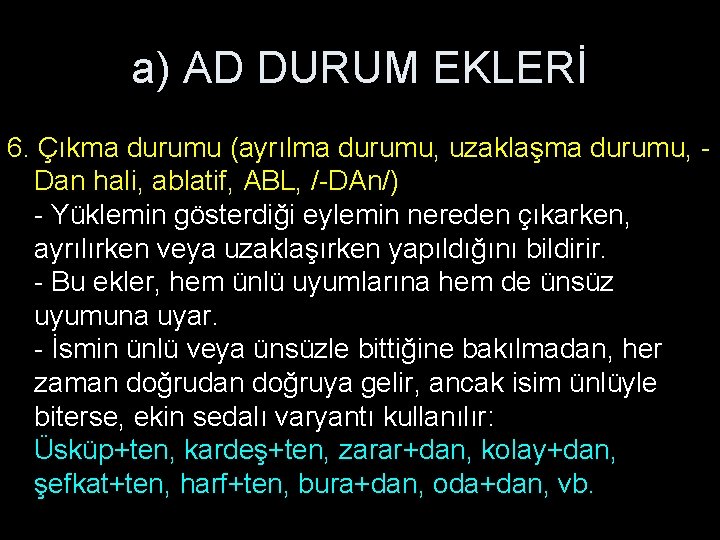 a) AD DURUM EKLERİ

6. Çıkma durumu (ayrılma durumu, uzaklaşma durumu, -Dan hali, ablatif, ABL, /-DAn/)
- Yüklemin gösterdiği eylemin nereden çıkarken, ayrılırken veya uzaklaşırken yapıldığını bildirir.
- Bu ekler, hem ünlü uyumlarına hem de ünsüz uyumuna uyar.
- İsmin ünlü veya ünsüzle bittiğine bakılmadan, her zaman doğrudan doğruya gelir, ancak isim ünlüyle biterse, ekin sedalı varyantı kullanılır:
Üsküp+ten, kardeş+ten, zarar+dan, kolay+dan, şefkat+ten, harf+ten, bura+dan, oda+dan, vb.